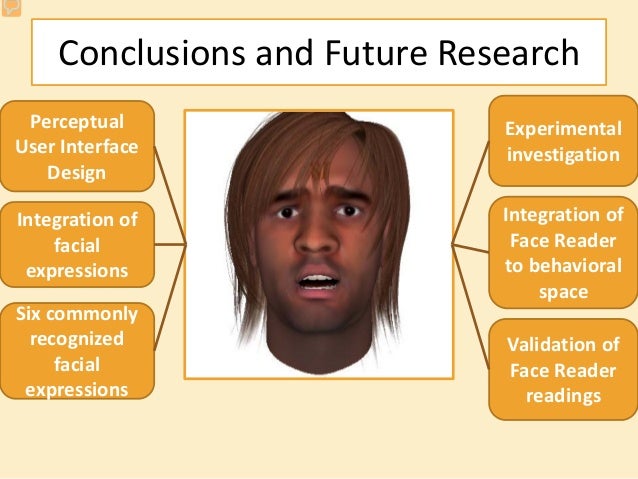 Conclusions and Future Research

Perceptual User Interface Design

Integration of facial expressions

Six commonly recognized facial expressions

Experimental investigation

Integration of Face Reader to behavioral space

Validation of Face Reader readings